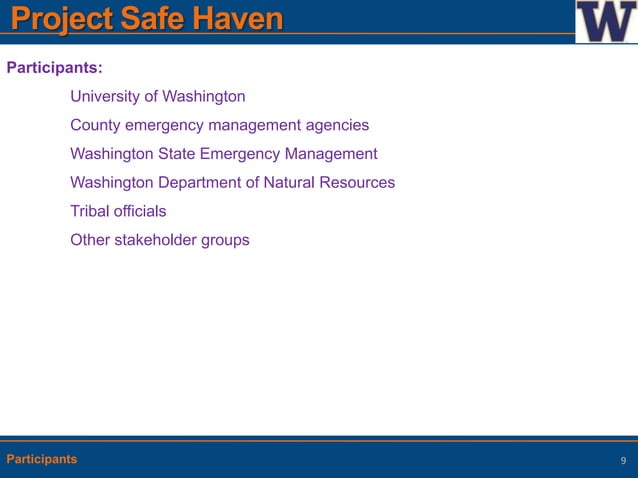 Project Safe Haven

W

Participants:

University of Washington

County emergency management agencies

Washington State Emergency Management

Washington Department of Natural Resources

Tribal officials

Other stakeholder groups

Participants

9